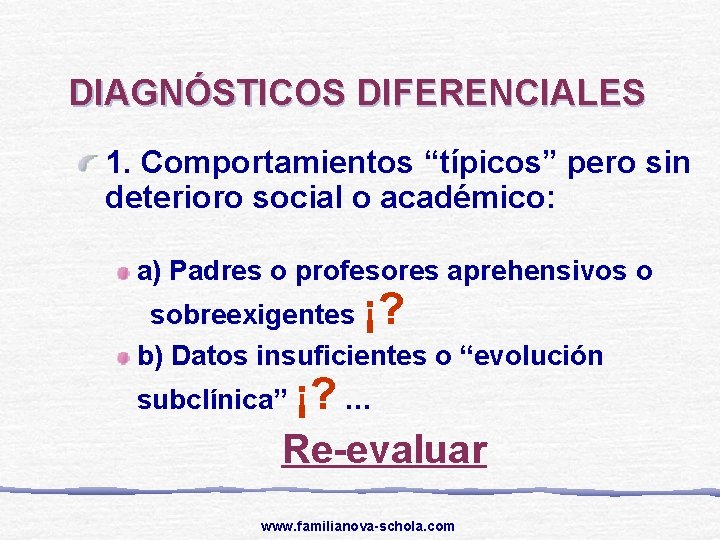 DIAGNÓSTICOS DIFERENCIALES

1. Comportamientos “típicos” pero sin deterioro social o académico:

a) Padres o profesores aprehensivos o sobreexigentes ¡?

b) Datos insuficientes o “evolución subclínica” ¡? …

Re-evaluar

www.familianova-schola.com